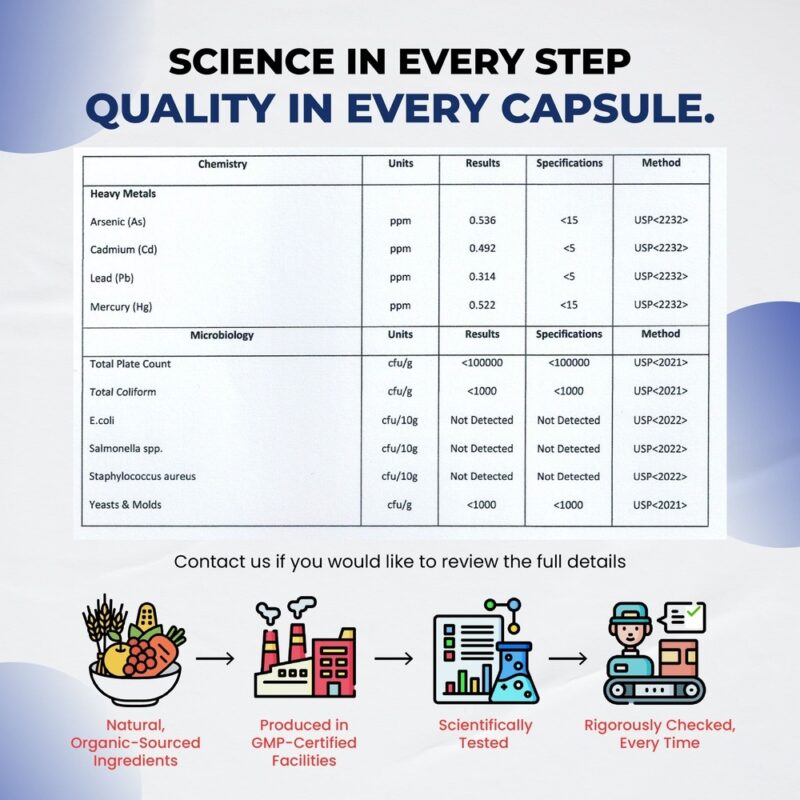 SCIENCE IN EVERY STEP
QUALITY IN EVERY CAPSULE.

| Chemistry | Units | Results | Specifications | Method |
|---|---|---|---|---|
| Heavy Metals | | | | |
| Arsenic (As) | ppm | 0.536 | <15 | USP<2232> |
| Cadmium (Cd) | ppm | 0.492 | <5 | USP<2232> |
| Lead (Pb) | ppm | 0.314 | <5 | USP<2232> |
| Mercury (Hg) | ppm | 0.522 | <15 | USP<2232> |
| Microbiology | Units | Results | Specifications | Method |
| Total Plate Count | cfu/g | <100000 | <100000 | USP<2021> |
| Total Coliform | cfu/g | <1000 | <1000 | USP<2021> |
| E.coli | cfu/10g | Not Detected | Not Detected | USP<2022> |
| Salmonella spp. | cfu/10g | Not Detected | Not Detected | USP<2022> |
| Staphylococcus aureus | cfu/10g | Not Detected | Not Detected | USP<2022> |
| Yeasts & Molds | cfu/g | <1000 | <1000 | USP<2021> |

Contact us if you would like to review the full details

Natural, Organic-Sourced Ingredients

Produced in GMP-Certified Facilities

Scientifically Tested

Rigorously Checked, Every Time